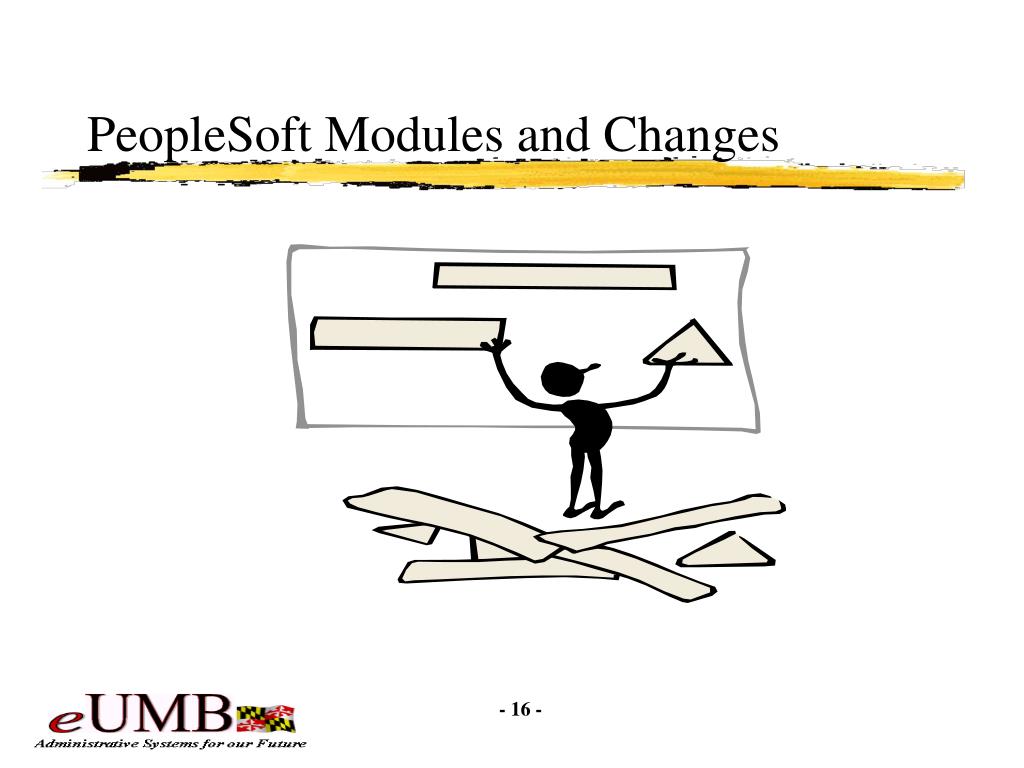 PeopleSoft Modules and Changes

eUMB
Administrative Systems for our Future

- 16 -